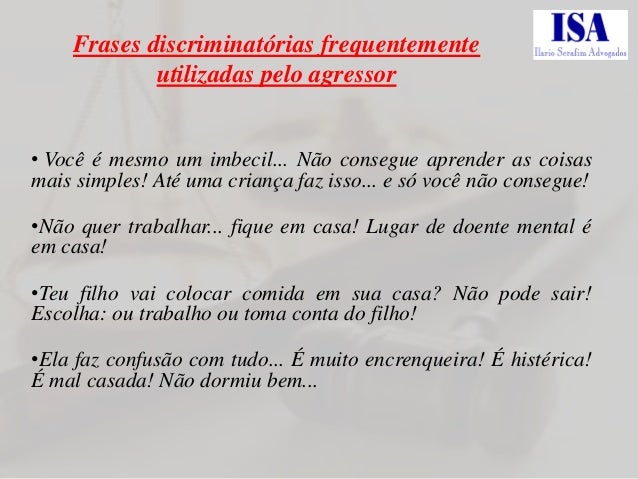 ISA
Ilario Serafim Advogados

Frases discriminatórias frequentemente utilizadas pelo agressor

• Você é mesmo um imbecil... Não consegue aprender as coisas mais simples! Até uma criança faz isso... e só você não consegue!

•Não quer trabalhar... fique em casa! Lugar de doente mental é em casa!

•Teu filho vai colocar comida em sua casa? Não pode sair! Escolha: ou trabalho ou toma conta do filho!

•Ela faz confusão com tudo... É muito encrenqueira! É histérica! É mal casada! Não dormiu bem...